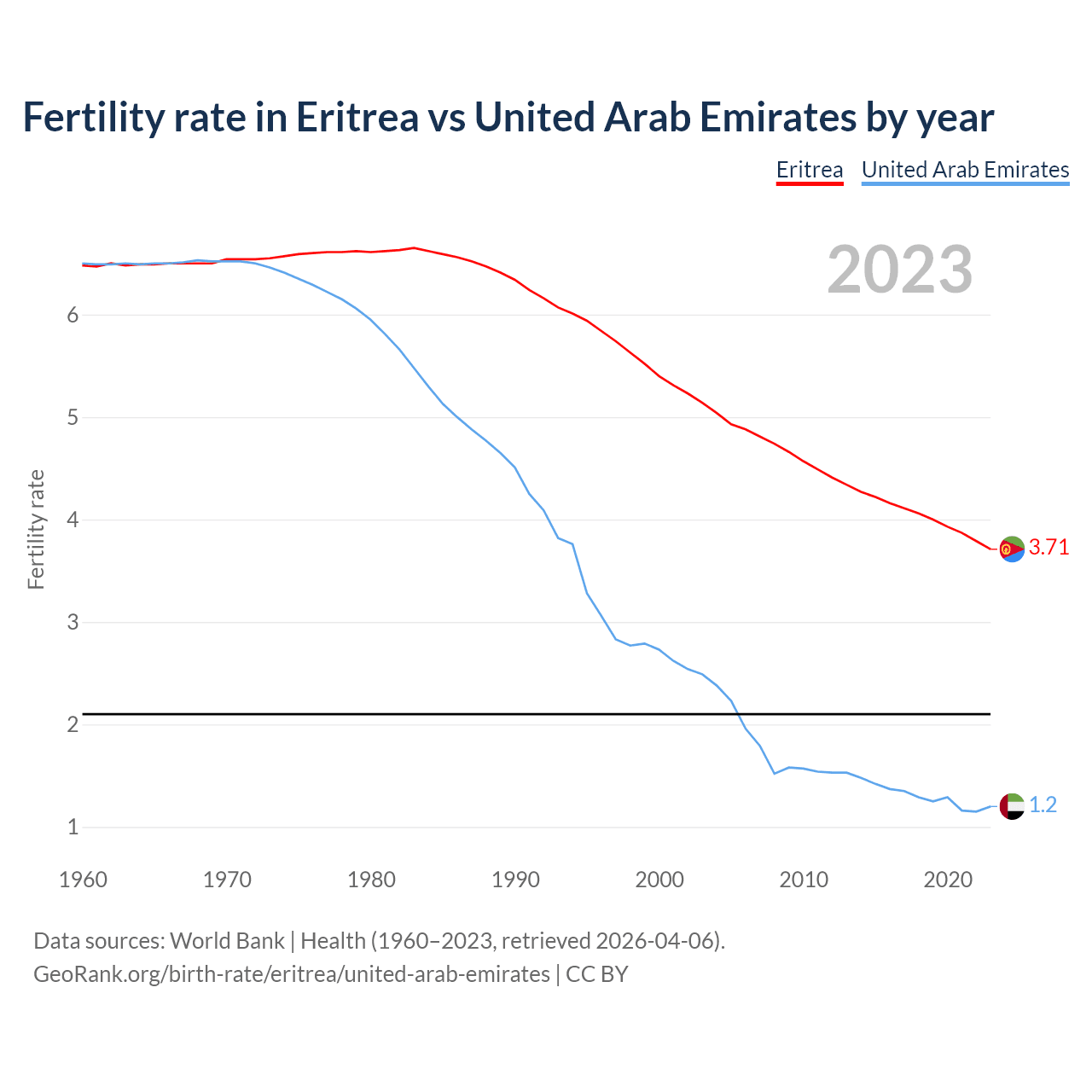 Fertility rate in Eritrea vs United Arab Emirates by year

Eritrea United Arab Emirates

2023

Fertility rate

6
5
4
3
2
1

3.71
1.2

1960 1970 1980 1990 2000 2010 2020

Data sources: World Bank | Health (1960–2023, retrieved 2026-04-06).
GeoRank.org/birth-rate/eritrea/united-arab-emirates | CC BY